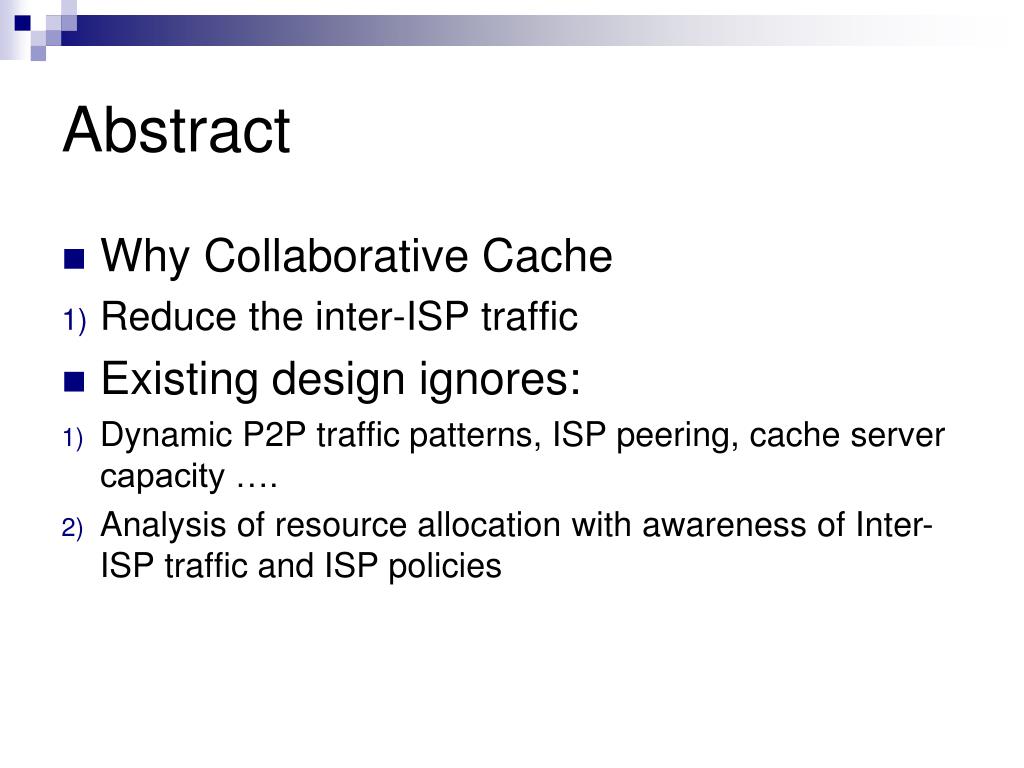 Abstract

Why Collaborative Cache

1) Reduce the inter-ISP traffic

Existing design ignores:

1) Dynamic P2P traffic patterns, ISP peering, cache server capacity ….

2) Analysis of resource allocation with awareness of Inter-ISP traffic and ISP policies